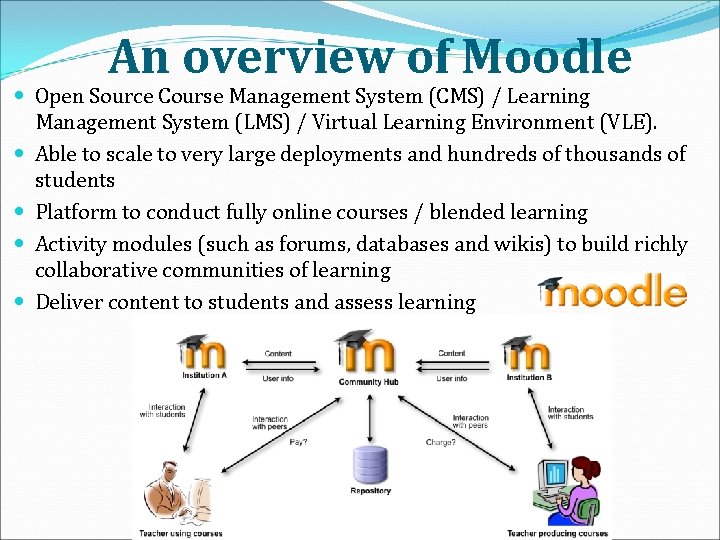 An overview of Moodle

- Open Source Course Management System (CMS) / Learning Management System (LMS) / Virtual Learning Environment (VLE).
- Able to scale to very large deployments and hundreds of thousands of students
- Platform to conduct fully online courses / blended learning
- Activity modules (such as forums, databases and wikis) to build richly collaborative communities of learning
- Deliver content to students and assess learning

moodle

Institution A
Content
User info
Community Hub
Content
User info
Institution B
Interaction with students
Interaction with peers
Pay?
Interaction with peers
Charge?
Interaction with students
Repository
Teacher using courses
Teacher producing courses